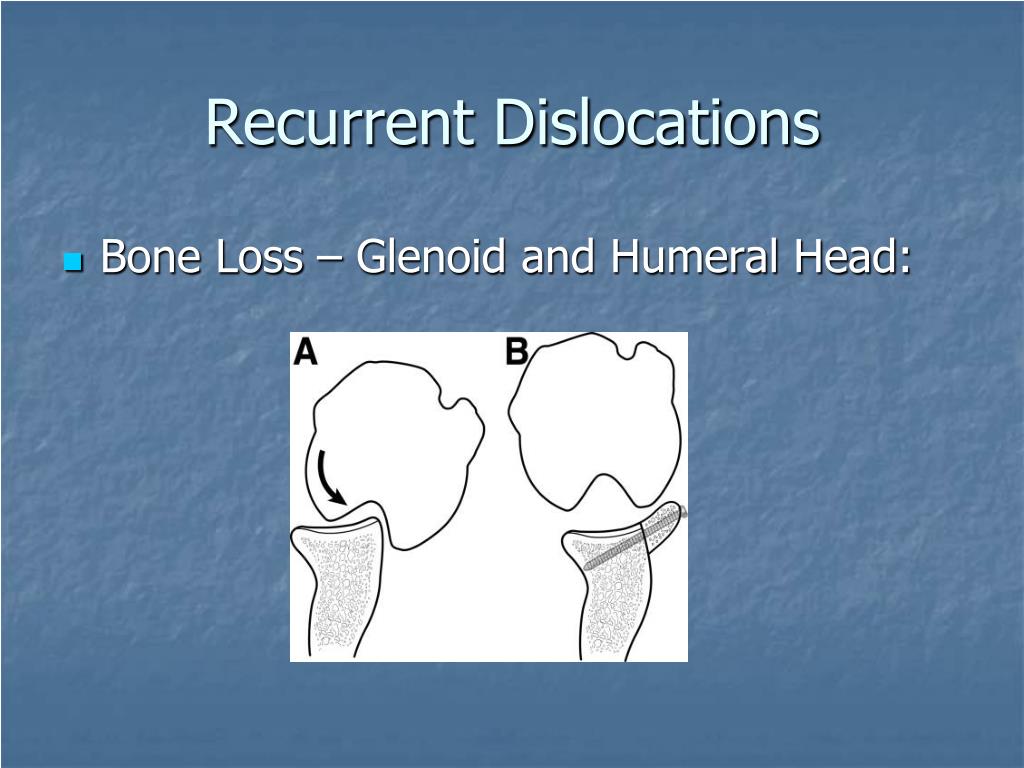 Recurrent Dislocations

Bone Loss – Glenoid and Humeral Head:

A

B